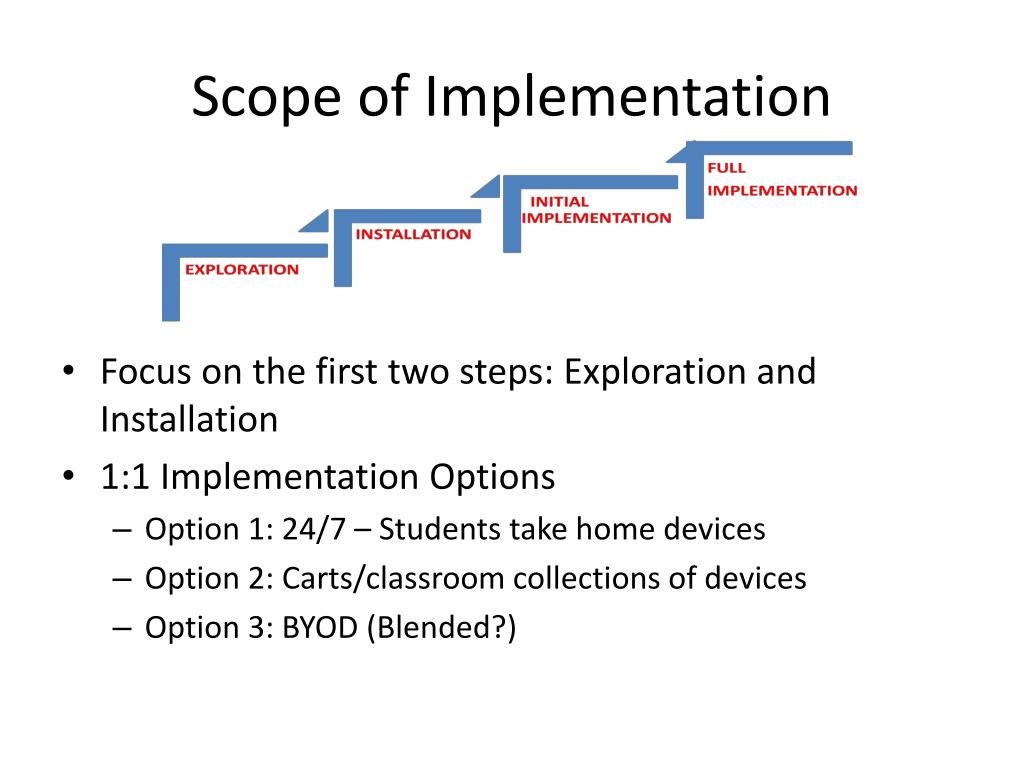 Scope of Implementation

EXPLORATION

INSTALLATION

INITIAL IMPLEMENTATION

FULL IMPLEMENTATION

• Focus on the first two steps: Exploration and Installation
• 1:1 Implementation Options
– Option 1: 24/7 – Students take home devices
– Option 2: Carts/classroom collections of devices
– Option 3: BYOD (Blended?)